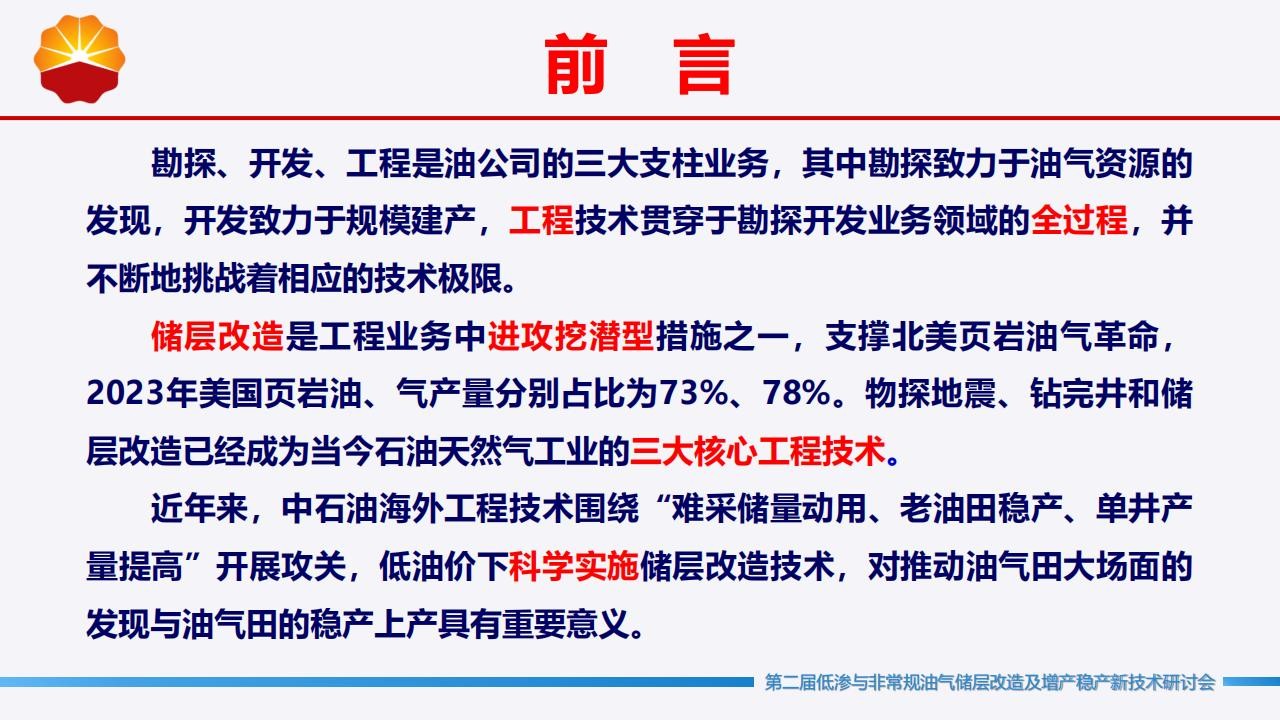 前　言

勘探、开发、工程是油公司的三大支柱业务，其中勘探致力于油气资源的发现，开发致力于规模建产，工程技术贯穿于勘探开发业务领域的全过程，并不断地挑战着相应的技术极限。

储层改造是工程业务中进攻挖潜型措施之一，支撑北美页岩油气革命，2023年美国页岩油、气产量分别占比为73%、78%。物探地震、钻完井和储层改造已经成为当今石油天然气工业的三大核心工程技术。

近年来，中石油海外工程技术围绕“难采储量动用、老油田稳产、单井产量提高”开展攻关，低油价下科学实施储层改造技术，对推动油气田大场面的发现与油气田的稳产上产具有重要意义。

第二届低渗与非常规油气储层改造及增产稳产新技术研讨会